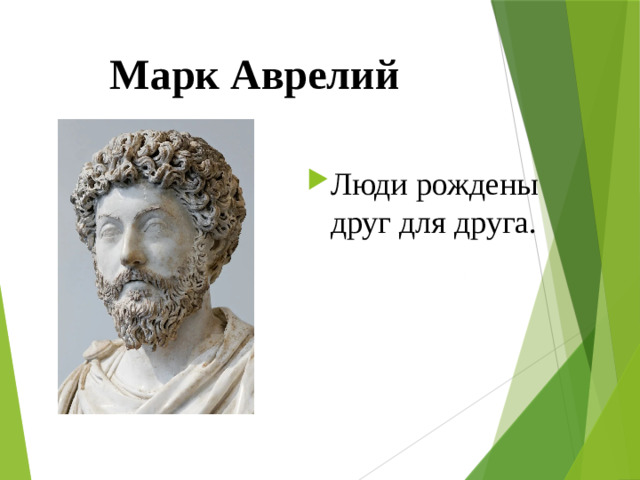 Марк Аврелий

Люди рождены друг для друга.